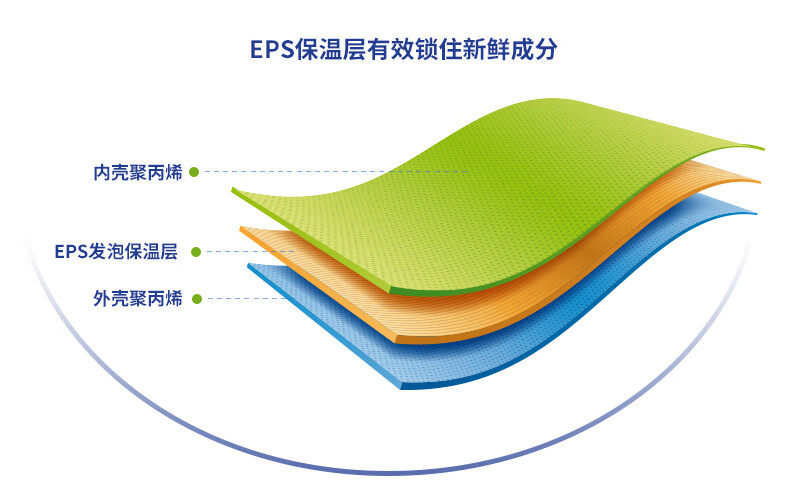 EPS保温层有效锁住新鲜成分

内壳聚丙烯

EPS发泡保温层

外壳聚丙烯